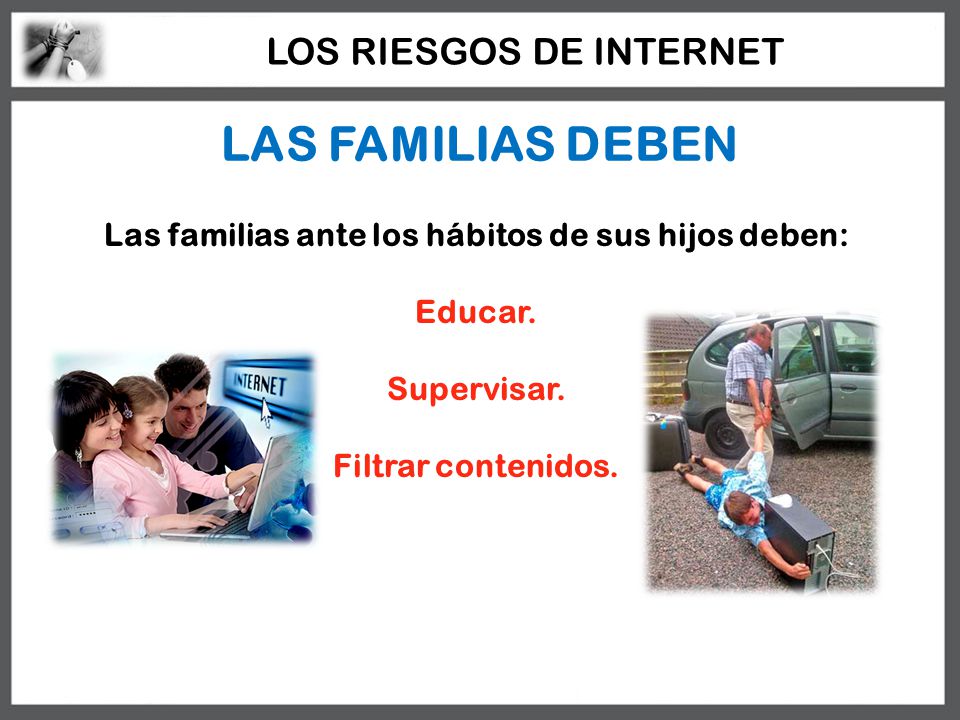 LOS RIESGOS DE INTERNET

LAS FAMILIAS DEBEN

Las familias ante los hábitos de sus hijos deben:

Educar.

Supervisar.

Filtrar contenidos.

INTERNET